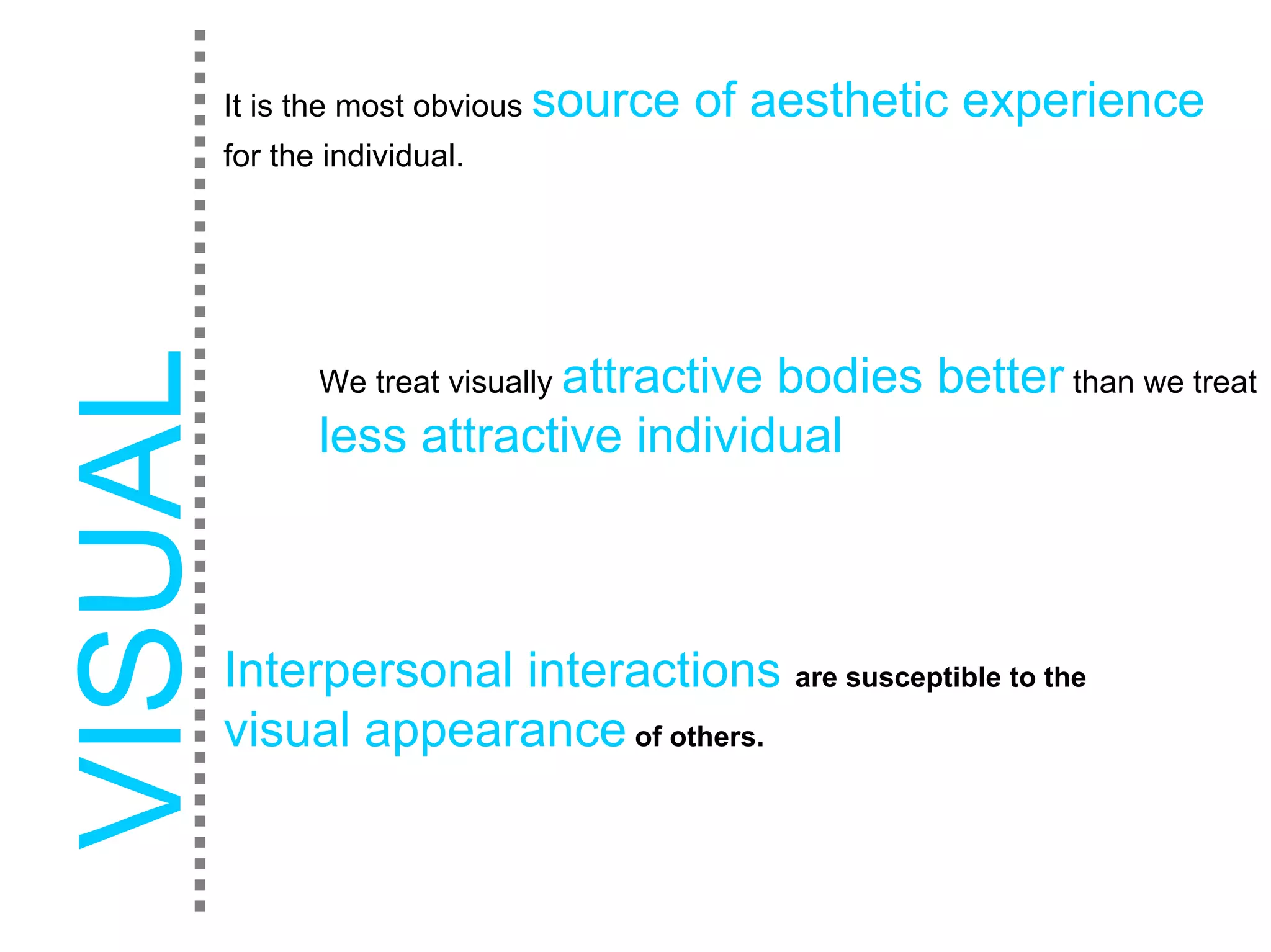 VISUAL

It is the most obvious source of aesthetic experience for the individual.

We treat visually attractive bodies better than we treat less attractive individual

Interpersonal interactions are susceptible to the visual appearance of others.